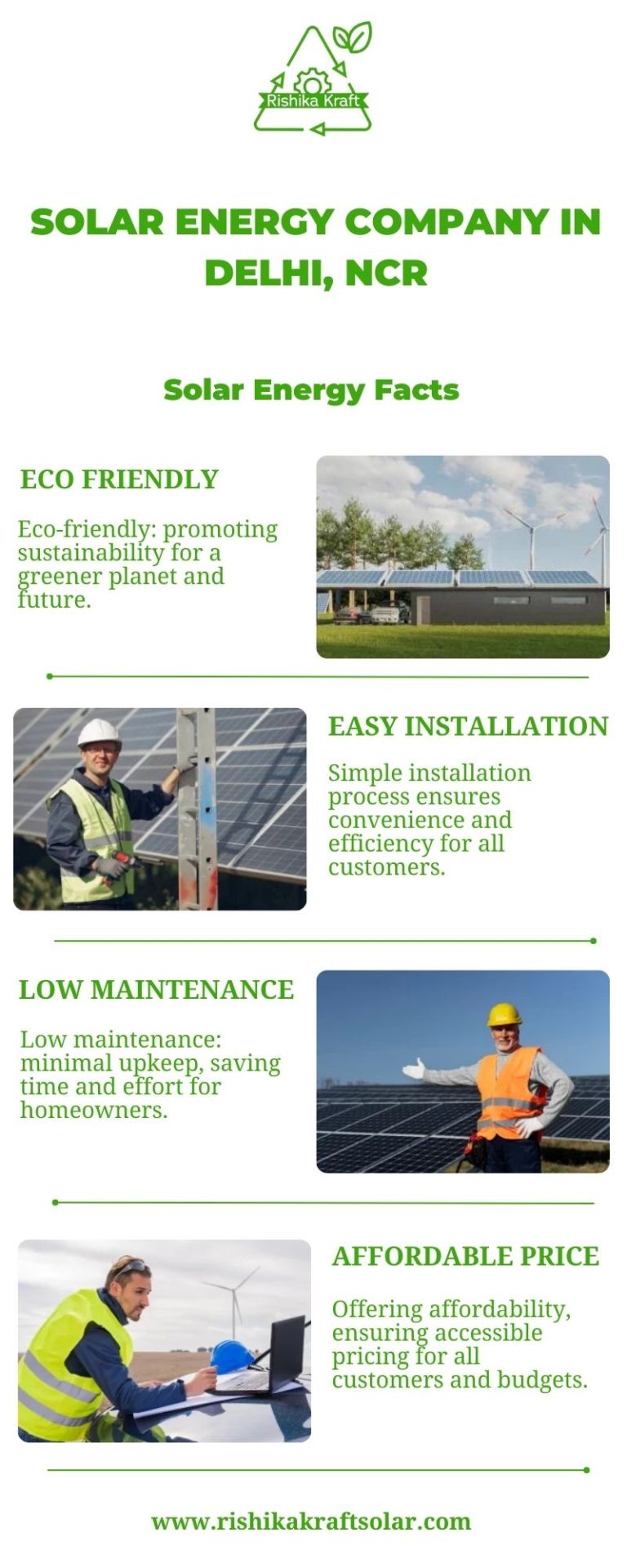 Rishika Kraft

SOLAR ENERGY COMPANY IN DELHI, NCR

Solar Energy Facts

ECO FRIENDLY

Eco-friendly: promoting sustainability for a greener planet and future.

EASY INSTALLATION

Simple installation process ensures convenience and efficiency for all customers.

LOW MAINTENANCE

Low maintenance: minimal upkeep, saving time and effort for homeowners.

AFFORDABLE PRICE

Offering affordability, ensuring accessible pricing for all customers and budgets.

www.rishikakraftsolar.com